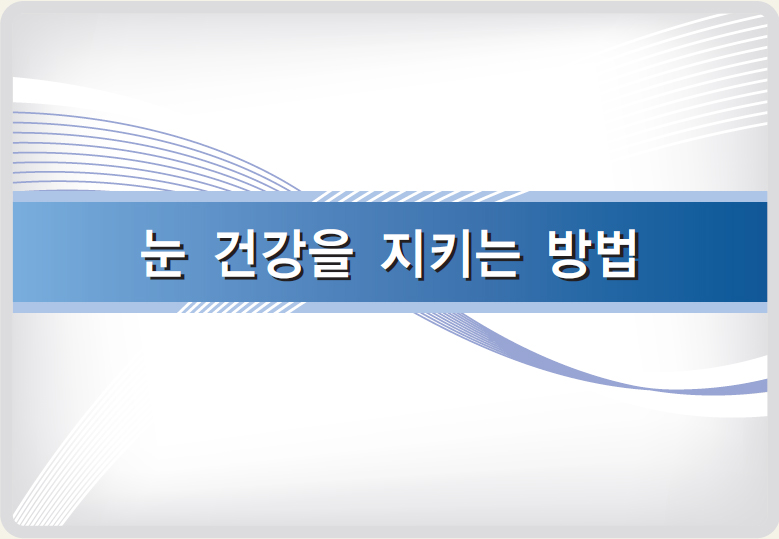 눈 건강을 지키는 방법